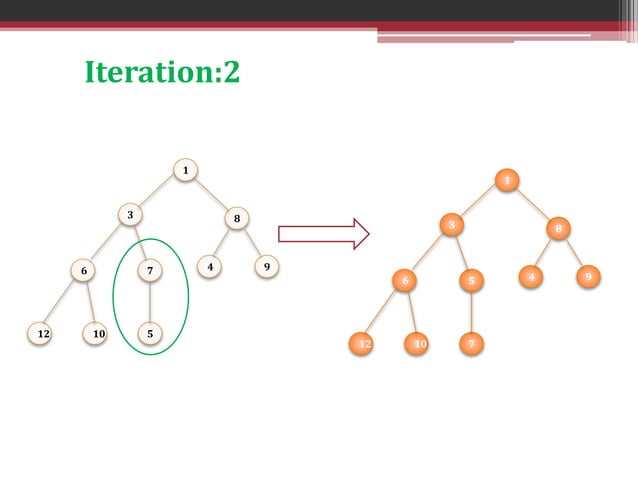 Iteration:2

1
3
8
6
7
4
9
12
10
5

1
3
8
6
5
4
9
12
10
7